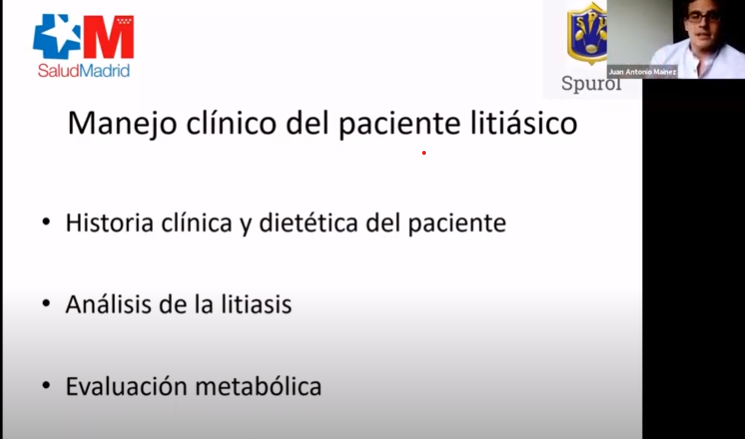 SaludMadrid

Spurol

Juan Antonio Mainez

Manejo clínico del paciente litiásico

• Historia clínica y dietética del paciente

• Análisis de la litiasis

• Evaluación metabólica